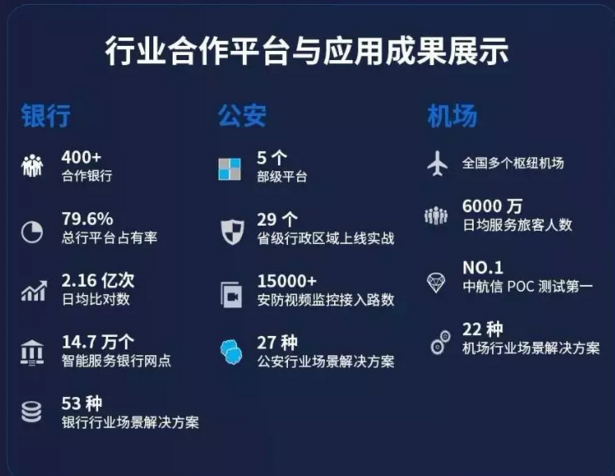 行业合作平台与应用成果展示

银行

400+
合作银行

79.6%
总行平台占有率

2.16 亿次
日均比对数

14.7 万个
智能服务银行网点

53 种
银行行业场景解决方案

公安

5 个
部级平台

29 个
省级行政区域上线实战

15000+
安防视频监控接入路数

27 种
公安行业场景解决方案

机场

全国多个枢纽机场

6000 万
日均服务旅客人数

NO.1
中航信 POC 测试第一

22 种
机场行业场景解决方案